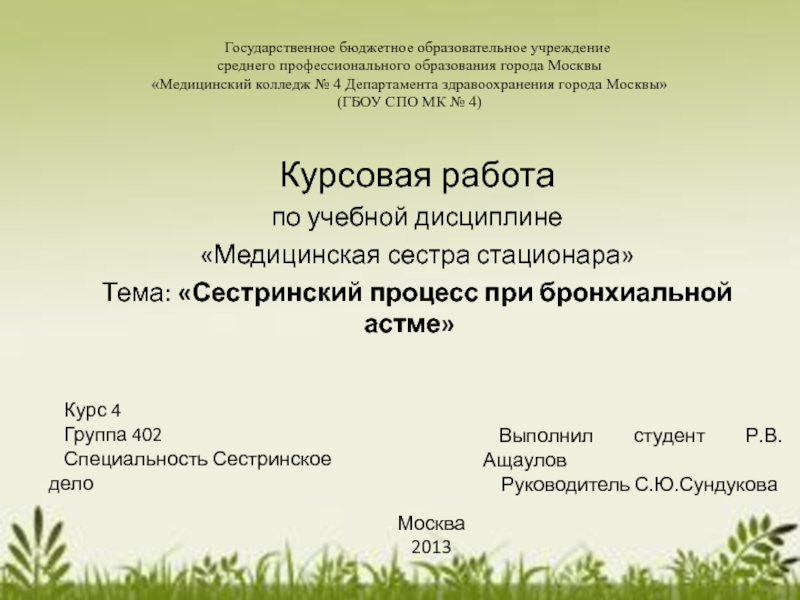 Государственное бюджетное образовательное учреждение
среднего профессионального образования города Москвы
«Медицинский колледж № 4 Департамента здравоохранения города Москвы»
(ГБОУ СПО МК № 4)

Курсовая работа
по учебной дисциплине
«Медицинская сестра стационара»
Тема: «Сестринский процесс при бронхиальной астме»

Курс 4
Группа 402
Специальность Сестринское дело

Выполнил студент Р.В. Ащаулов
Руководитель С.Ю.Сундукова

Москва
2013